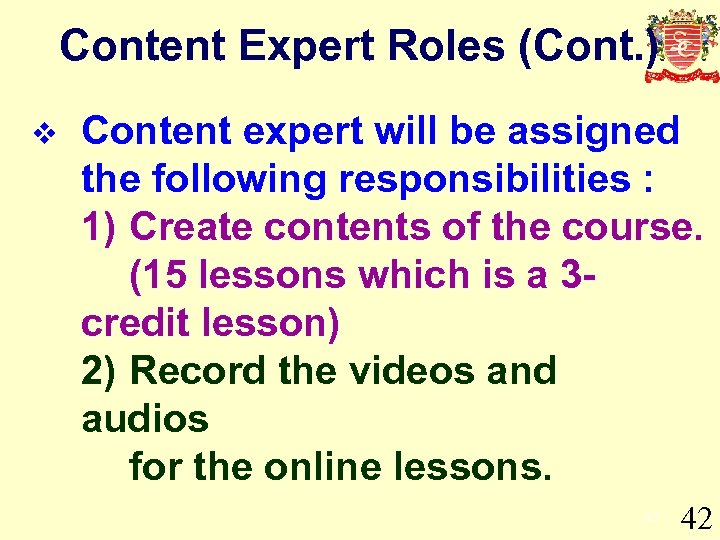 Content Expert Roles (Cont.)

❖ Content expert will be assigned the following responsibilities :
1) Create contents of the course. (15 lessons which is a 3-credit lesson)
2) Record the videos and audios for the online lessons.

42